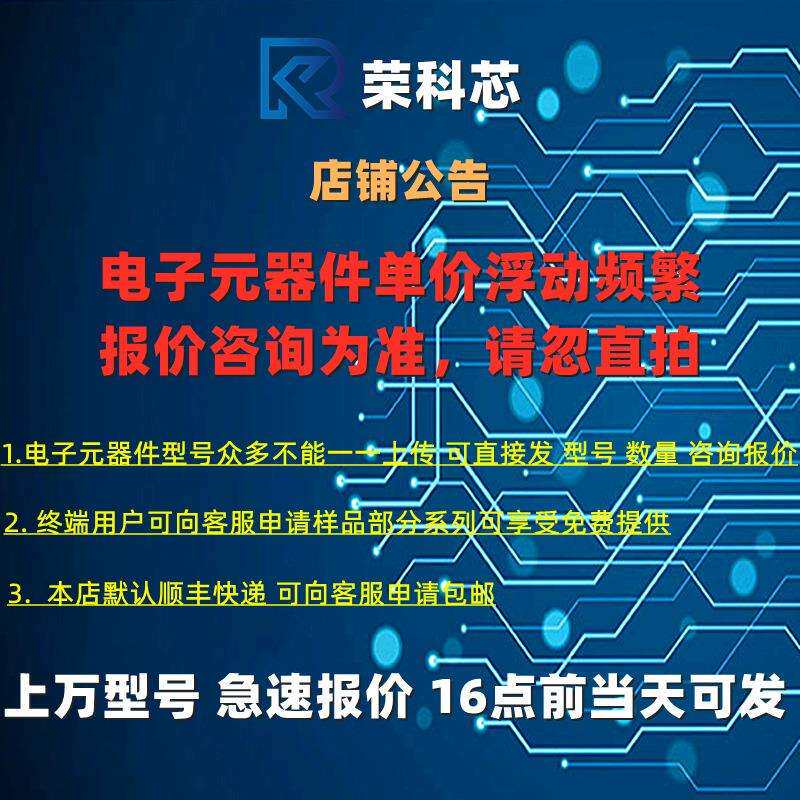 荣科芯

店铺公告

电子元器件单价浮动频繁
报价咨询为准，请忽直拍

1.电子元器件型号众多不能一一上传 可直接发 型号 数量 咨询报价

2. 终端用户可向客服申请样品部分系列可享受免费提供

3. 本店默认顺丰快递 可向客服申请包邮

上万型号 急速报价 16点前当天可发